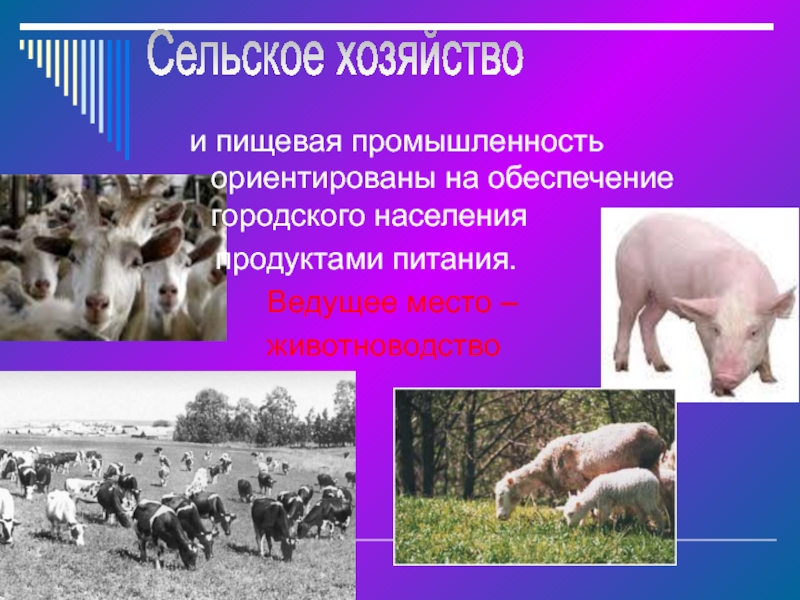 Сельское хозяйство

и пищевая промышленность ориентированы на обеспечение городского населения продуктами питания.

Ведущее место – животноводство